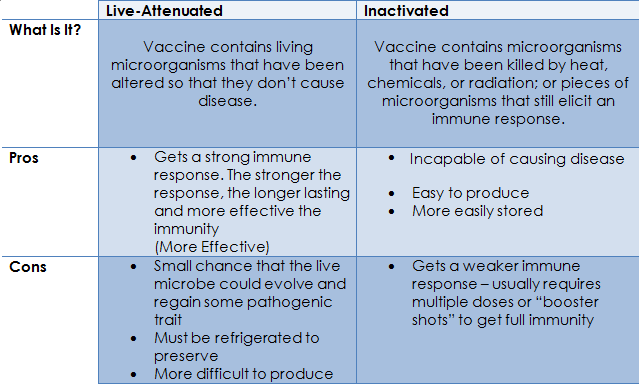 | | Live-Attenuated | Inactivated |
|---|---|---|
| What Is It? | Vaccine contains living microorganisms that have been altered so that they don't cause disease. | Vaccine contains microorganisms that have been killed by heat, chemicals, or radiation; or pieces of microorganisms that still elicit an immune response. |
| Pros | • Gets a strong immune response. The stronger the response, the longer lasting and more effective the immunity (More Effective) | • Incapable of causing disease • Easy to produce • More easily stored |
| Cons | • Small chance that the live microbe could evolve and regain some pathogenic trait • Must be refrigerated to preserve • More difficult to produce | • Gets a weaker immune response – usually requires multiple doses or "booster shots" to get full immunity |